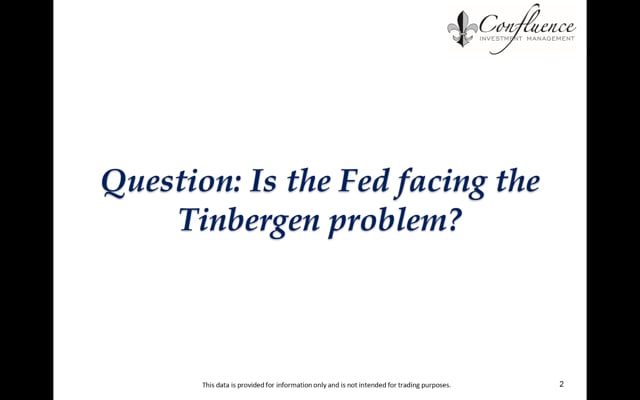 Confluence
INVESTMENT MANAGEMENT

Question: Is the Fed facing the Tinbergen problem?

This data is provided for information only and is not intended for trading purposes.

2